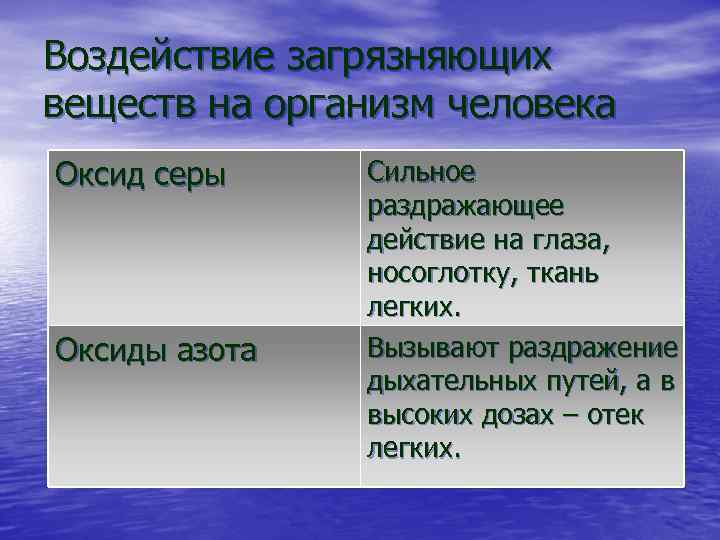 Воздействие загрязняющих веществ на организм человека

| Оксид серы | Сильное раздражающее действие на глаза, носоглотку, ткань легких. |
|---|---|
| Оксиды азота | Вызывают раздражение дыхательных путей, а в высоких дозах – отек легких. |